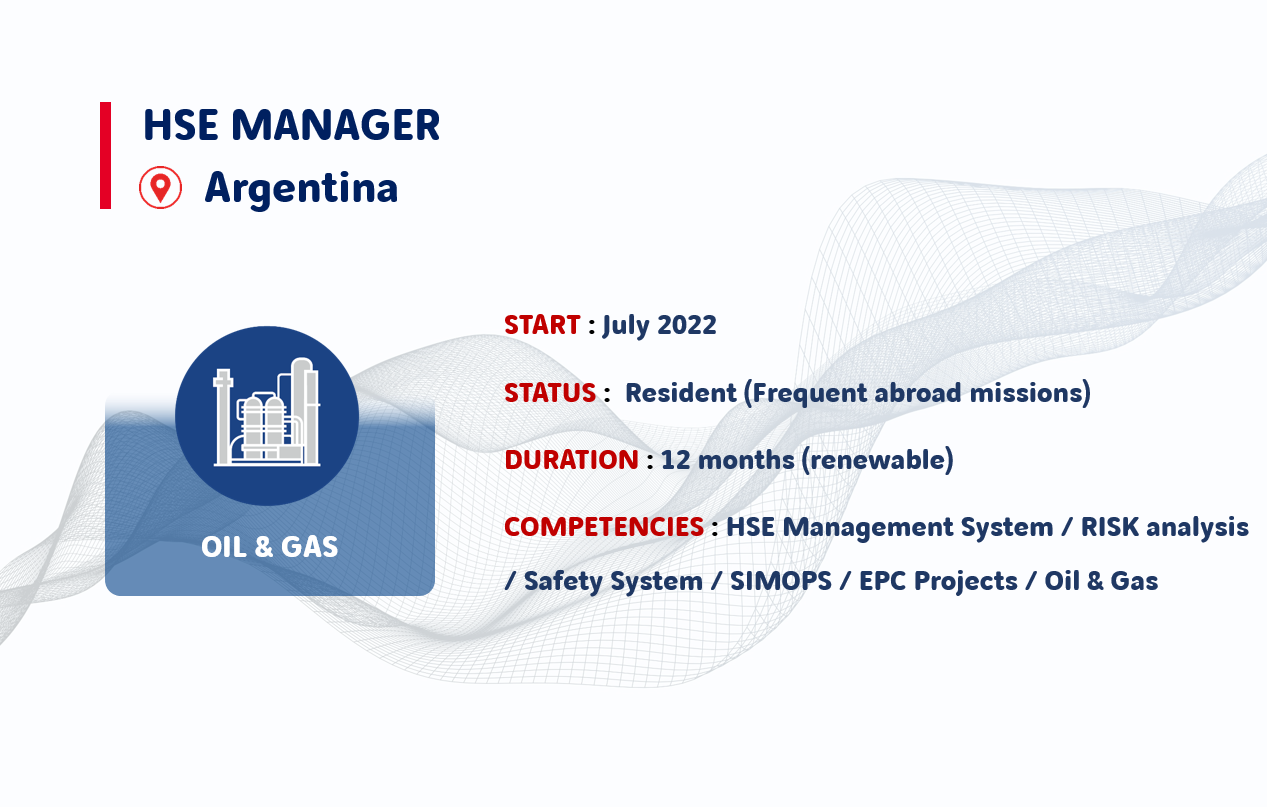 HSE MANAGER

Argentina

OIL & GAS

START : July 2022

STATUS : Resident (Frequent abroad missions)

DURATION : 12 months (renewable)

COMPETENCIES : HSE Management System / RISK analysis / Safety System / SIMOPS / EPC Projects / Oil & Gas